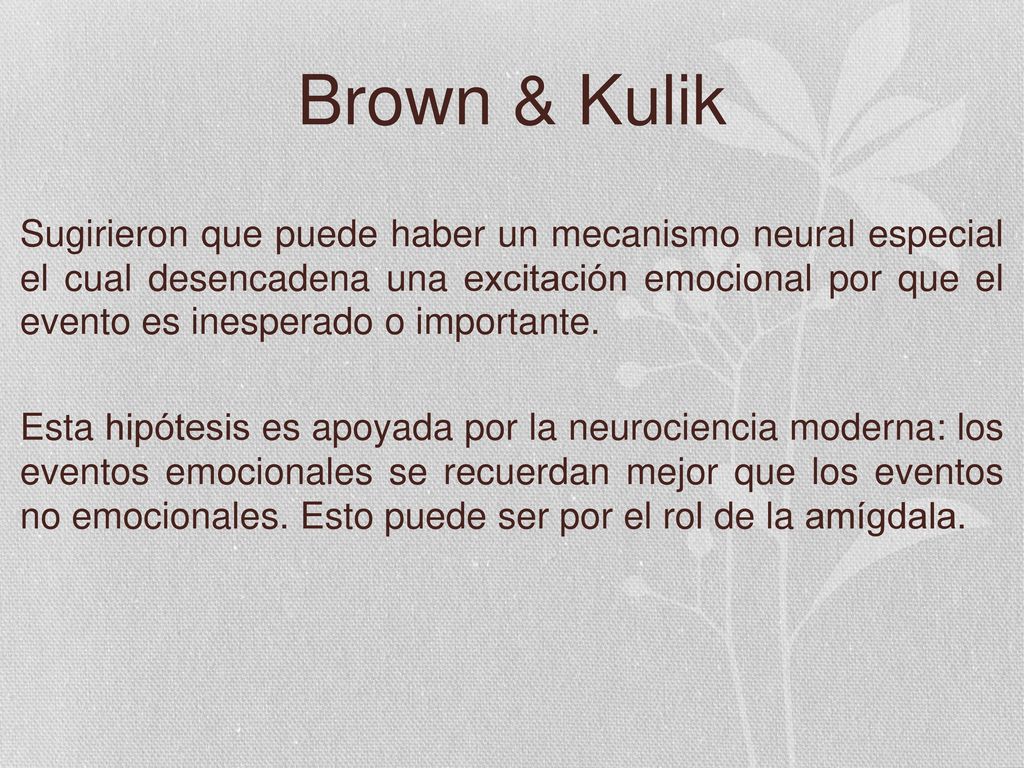 Brown & Kulik

Sugirieron que puede haber un mecanismo neural especial el cual desencadena una excitación emocional por que el evento es inesperado o importante.

Esta hipótesis es apoyada por la neurociencia moderna: los eventos emocionales se recuerdan mejor que los eventos no emocionales. Esto puede ser por el rol de la amígdala.